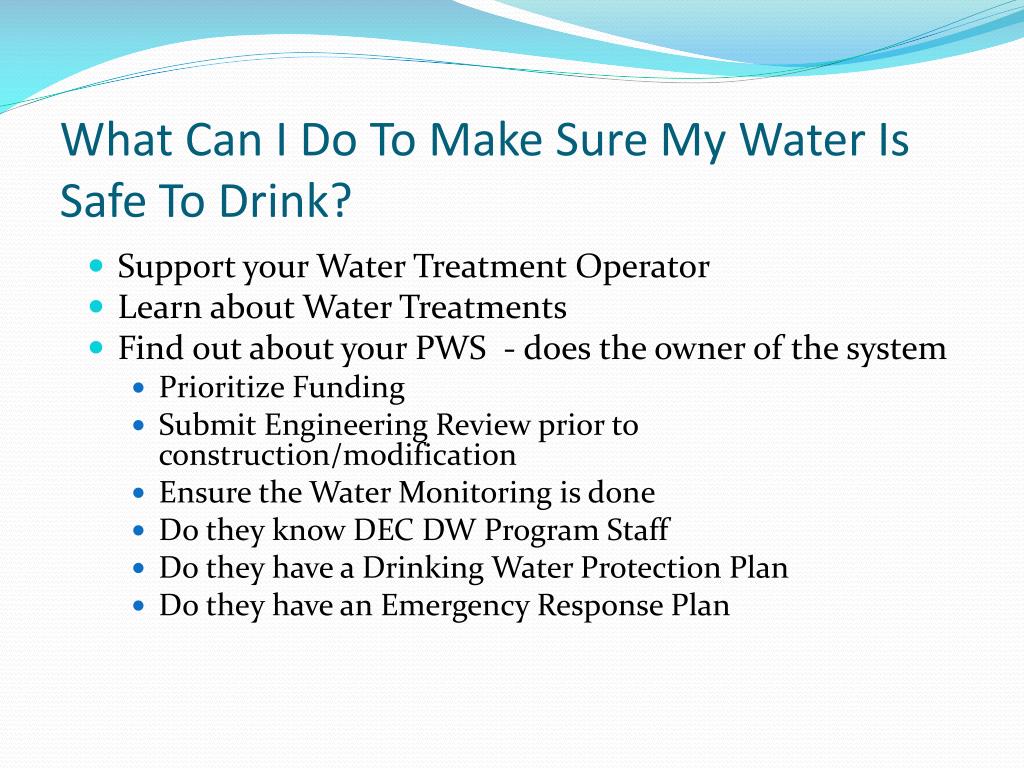 What Can I Do To Make Sure My Water Is Safe To Drink?

- Support your Water Treatment Operator
- Learn about Water Treatments
- Find out about your PWS - does the owner of the system
  - Prioritize Funding
  - Submit Engineering Review prior to construction/modification
  - Ensure the Water Monitoring is done
  - Do they know DEC DW Program Staff
  - Do they have a Drinking Water Protection Plan
  - Do they have an Emergency Response Plan